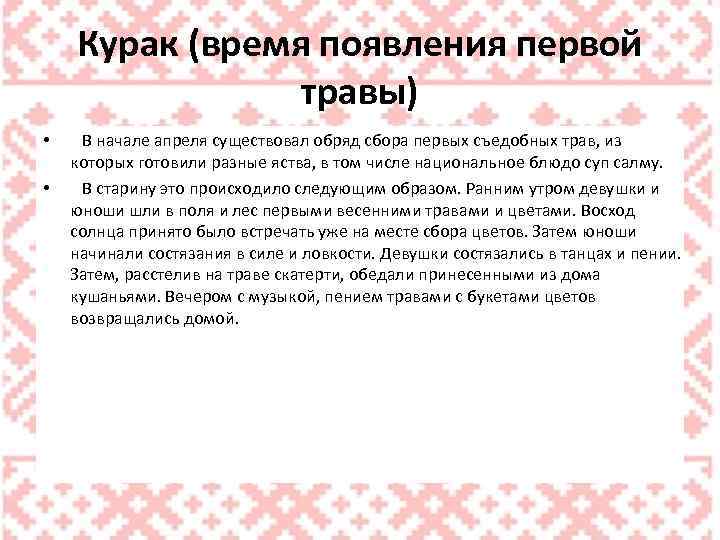 Курак (время появления первой травы)

• В начале апреля существовал обряд сбора первых съедобных трав, из которых готовили разные яства, в том числе национальное блюдо суп салму.

• В старину это происходило следующим образом. Ранним утром девушки и юноши шли в поля и лес первыми весенними травами и цветами. Восход солнца принято было встречать уже на месте сбора цветов. Затем юноши начинали состязания в силе и ловкости. Девушки состязались в танцах и пении. Затем, расстелив на траве скатерти, обедали принесенными из дома кушаньями. Вечером с музыкой, пением травами с букетами цветов возвращались домой.